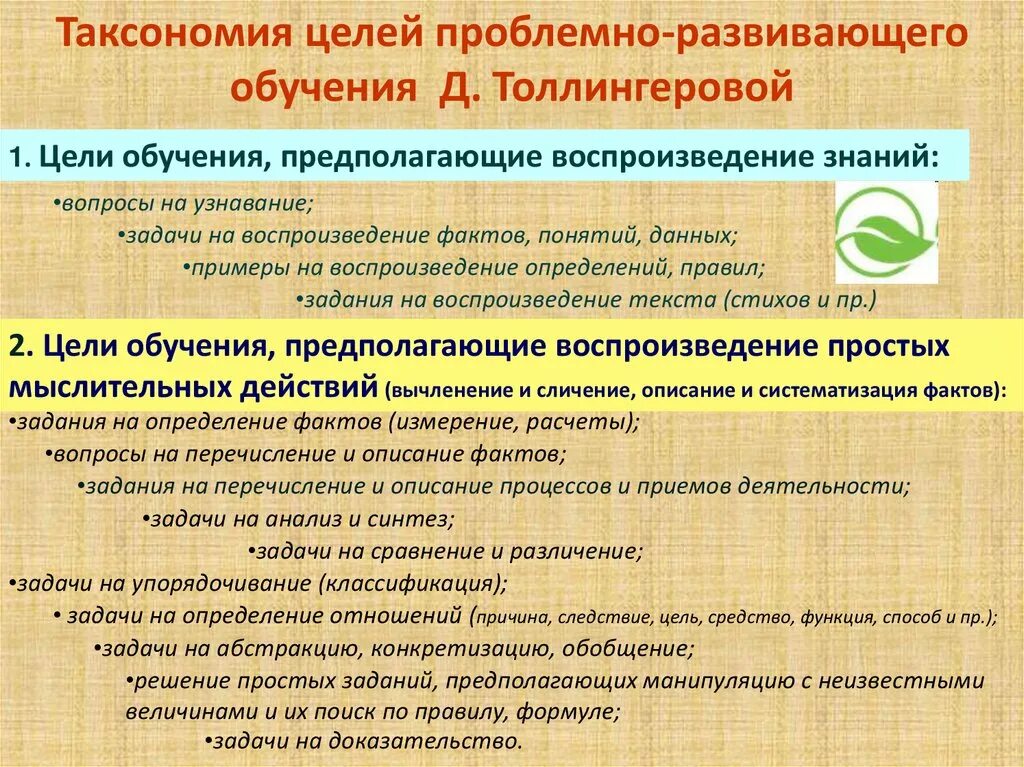 Таксономия целей проблемно-развивающего обучения Д. Толлингеровой

1. Цели обучения, предполагающие воспроизведение знаний:

•вопросы на узнавание;
•задачи на воспроизведение фактов, понятий, данных;
•примеры на воспроизведение определений, правил;
•задания на воспроизведение текста (стихов и пр.)

2. Цели обучения, предполагающие воспроизведение простых мыслительных действий (вычленение и сличение, описание и систематизация фактов):

•задания на определение фактов (измерение, расчеты);
•вопросы на перечисление и описание фактов;
•задания на перечисление и описание процессов и приемов деятельности;
•задачи на анализ и синтез;
•задачи на сравнение и различение;
•задачи на упорядочивание (классификация);
• задачи на определение отношений (причина, следствие, цель, средство, функция, способ и пр.);
•задачи на абстракцию, конкретизацию, обобщение;
•решение простых заданий, предполагающих манипуляцию с неизвестными величинами и их поиск по правилу, формуле;
•задачи на доказательство.